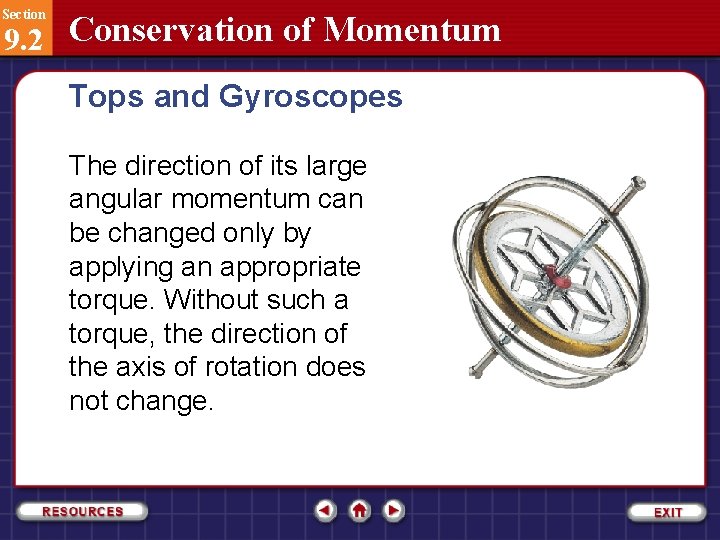 Section
9.2
Conservation of Momentum

Tops and Gyroscopes

The direction of its large angular momentum can be changed only by applying an appropriate torque. Without such a torque, the direction of the axis of rotation does not change.

RESOURCES

EXIT